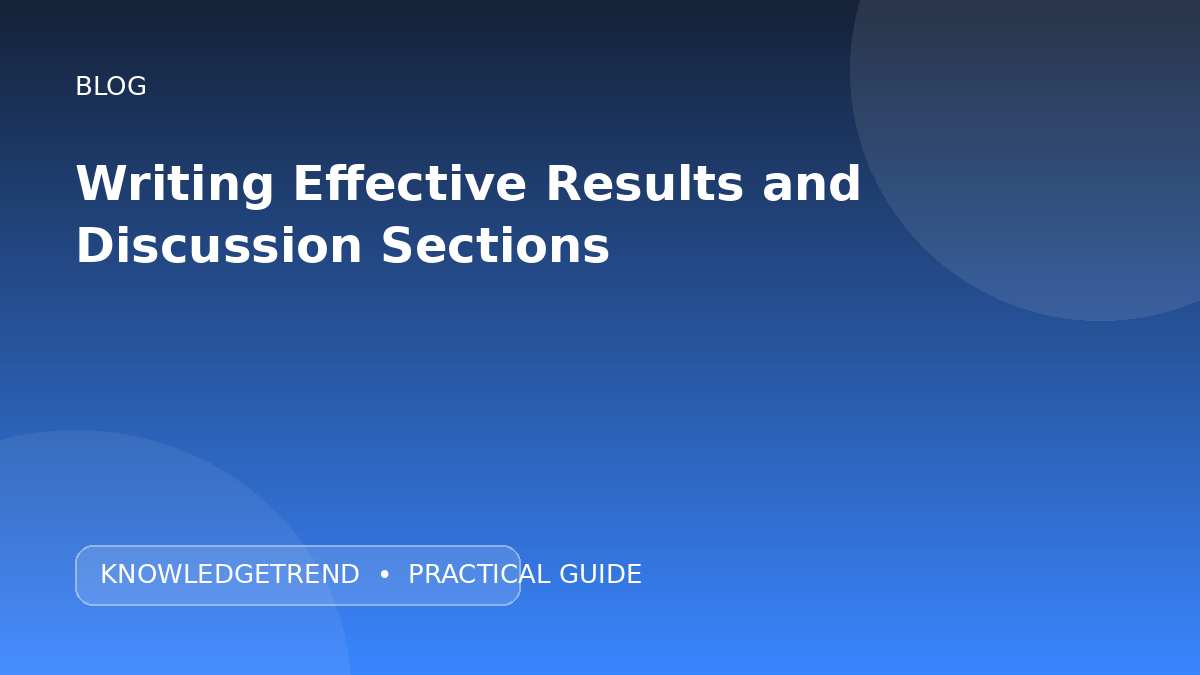 BLOG

Writing Effective Results and Discussion Sections

KNOWLEDGETREND • PRACTICAL GUIDE